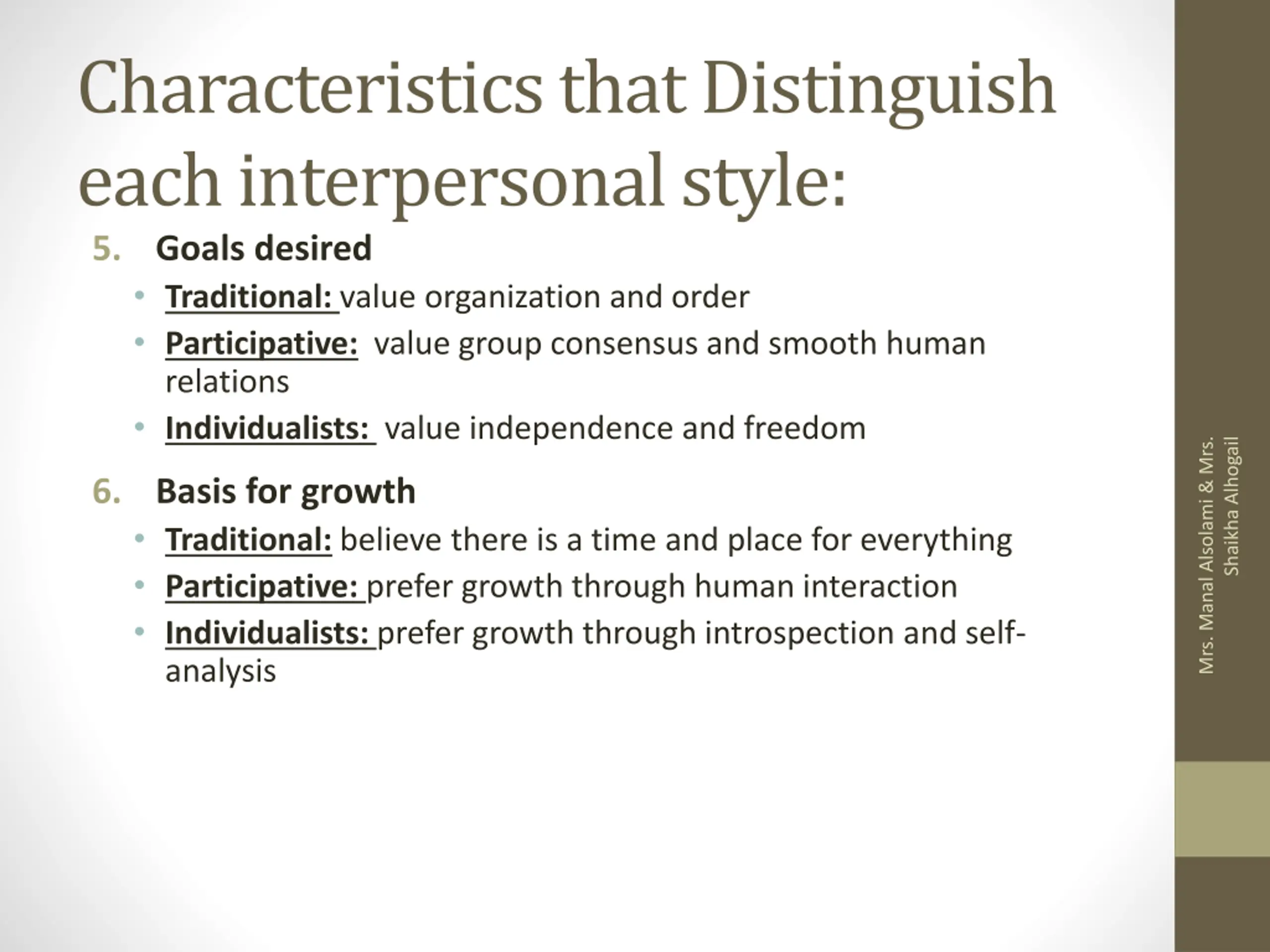 Characteristics that Distinguish each interpersonal style:

5. Goals desired

• Traditional: value organization and order
• Participative: value group consensus and smooth human relations
• Individualists: value independence and freedom

6. Basis for growth

• Traditional: believe there is a time and place for everything
• Participative: prefer growth through human interaction
• Individualists: prefer growth through introspection and self-analysis

Mrs. Manal Alsolami & Mrs. Shaikha Alhogail